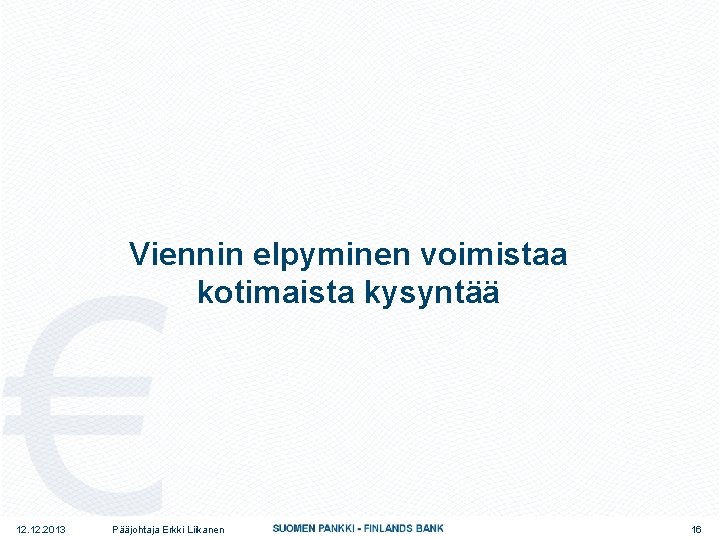 Viennin elpyminen voimistaa kotimaista kysyntää

12.12.2013 Pääjohtaja Erkki Liikanen SUOMEN PANKKI - FINLANDS BANK 16